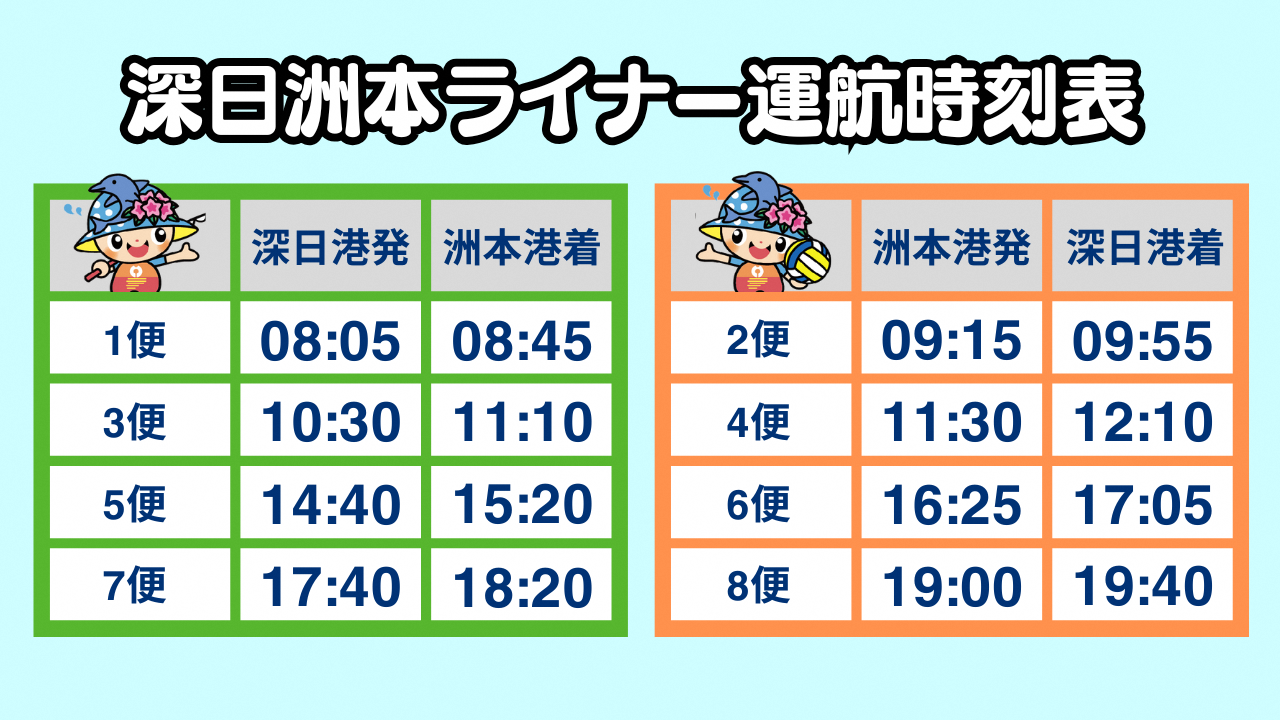 深日洲本ライナー運航時刻表

| | 深日港発 | 洲本港着 |
|---|---|---|
| 1便 | 08:05 | 08:45 |
| 3便 | 10:30 | 11:10 |
| 5便 | 14:40 | 15:20 |
| 7便 | 17:40 | 18:20 |

| | 洲本港発 | 深日港着 |
|---|---|---|
| 2便 | 09:15 | 09:55 |
| 4便 | 11:30 | 12:10 |
| 6便 | 16:25 | 17:05 |
| 8便 | 19:00 | 19:40 |